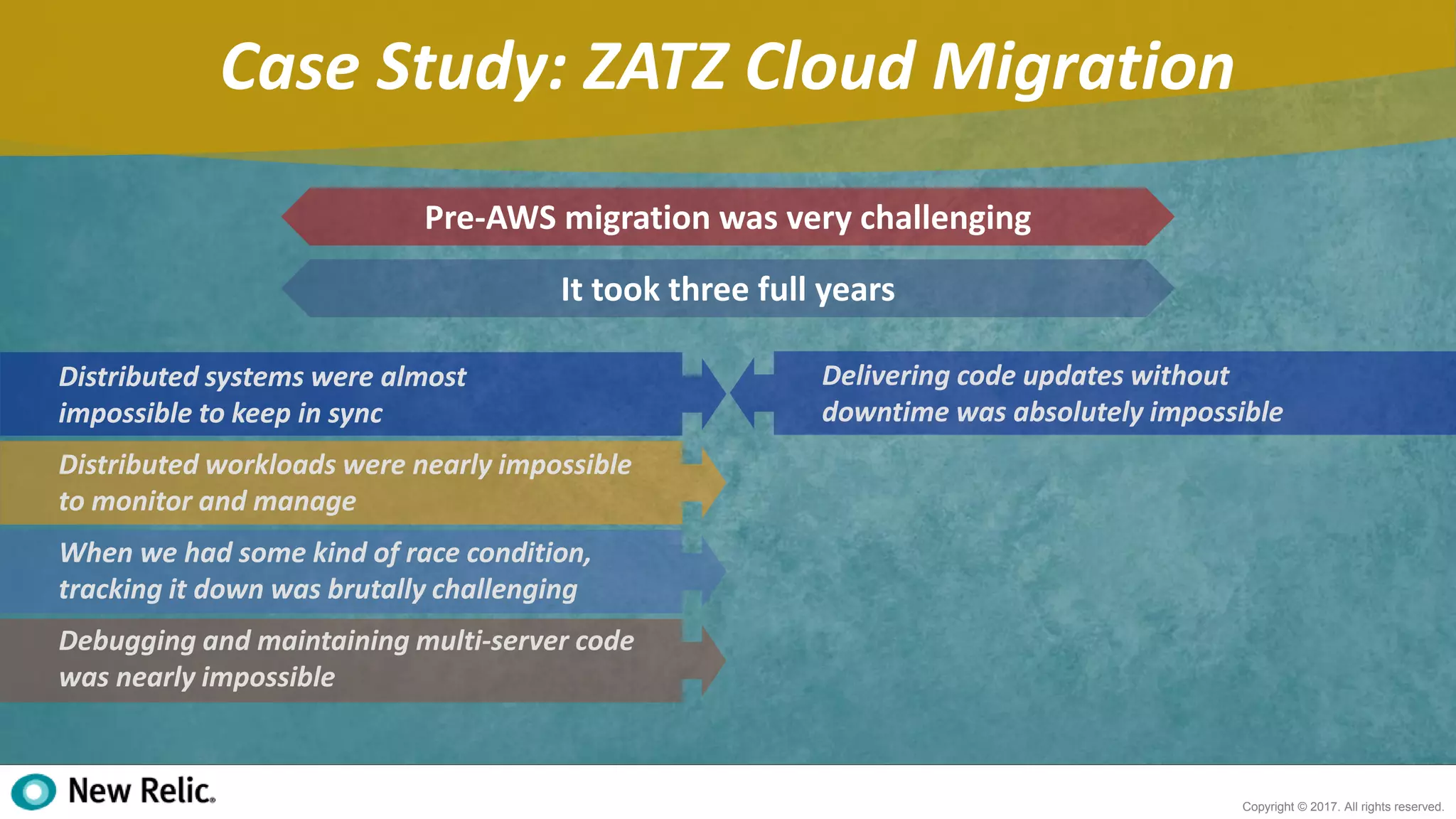 Case Study: ZATZ Cloud Migration

Pre-AWS migration was very challenging

It took three full years

Distributed systems were almost impossible to keep in sync

Distributed workloads were nearly impossible to monitor and manage

When we had some kind of race condition, tracking it down was brutally challenging

Debugging and maintaining multi-server code was nearly impossible

Delivering code updates without downtime was absolutely impossible

New Relic.

Copyright © 2017. All rights reserved.